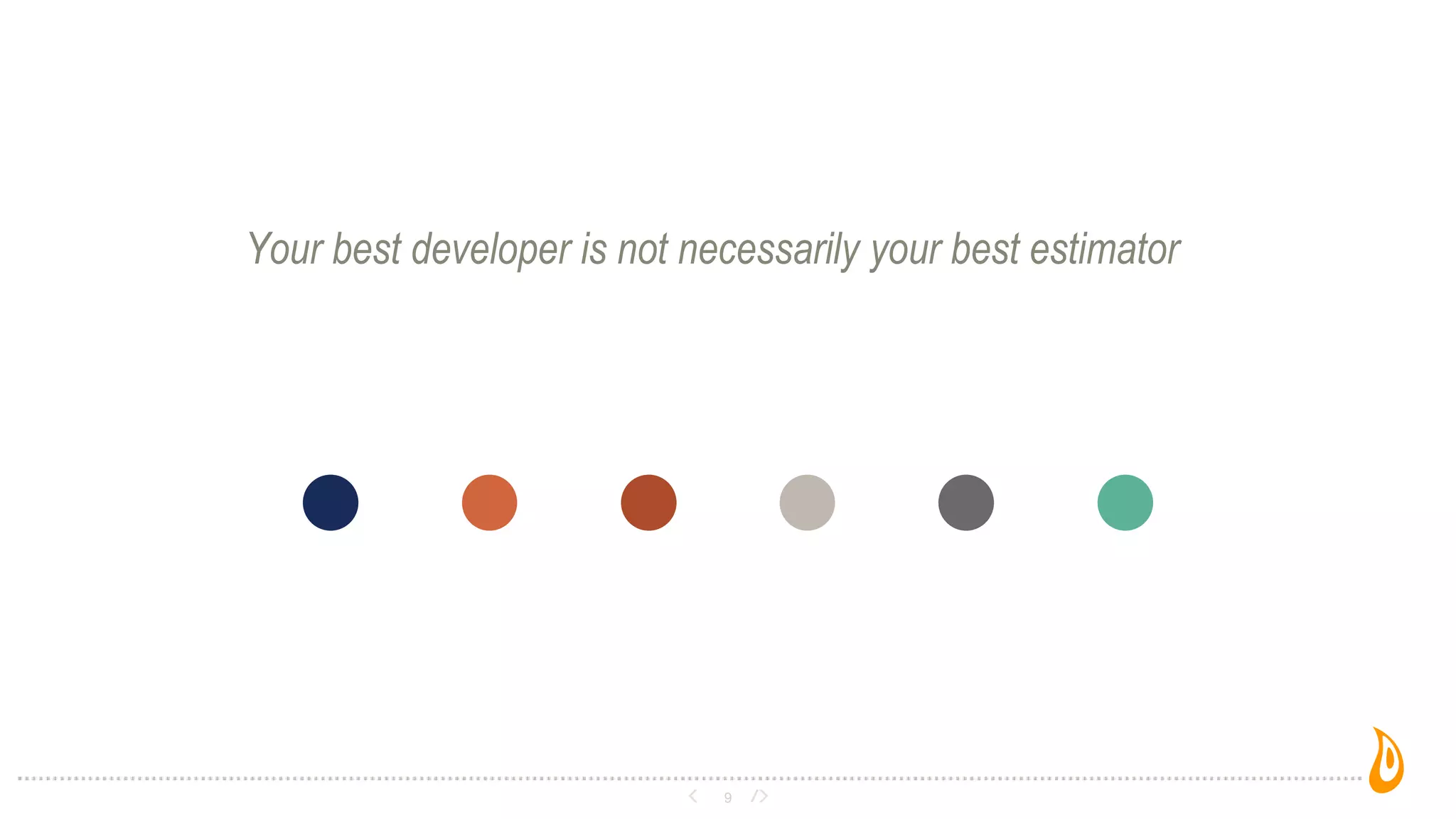 Your best developer is not necessarily your best estimator

< 9 />